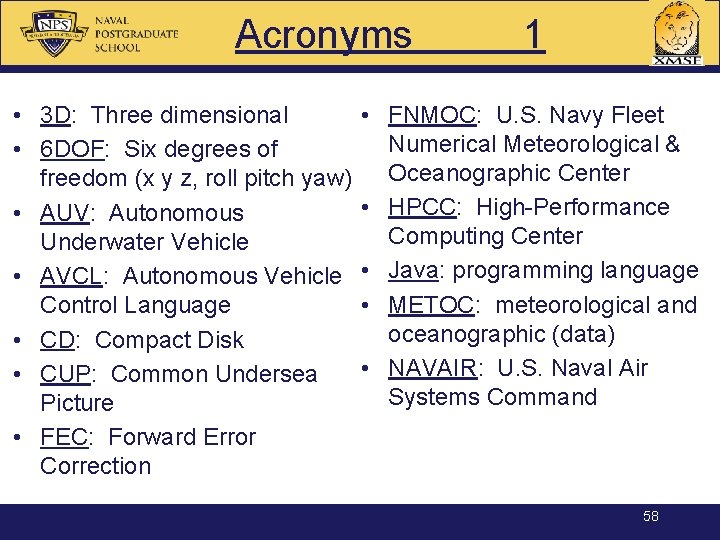 NPS

NAVAL POSTGRADUATE SCHOOL

Acronyms 1

XMSF

• 3D: Three dimensional
• 6DOF: Six degrees of freedom (x y z, roll pitch yaw)
• AUV: Autonomous Underwater Vehicle
• AVCL: Autonomous Vehicle Control Language
• CD: Compact Disk
• CUP: Common Undersea Picture
• FEC: Forward Error Correction

• FNMOC: U.S. Navy Fleet Numerical Meteorological & Oceanographic Center
• HPCC: High-Performance Computing Center
• Java: programming language
• METOC: meteorological and oceanographic (data)
• NAVAIR: U.S. Naval Air Systems Command

58